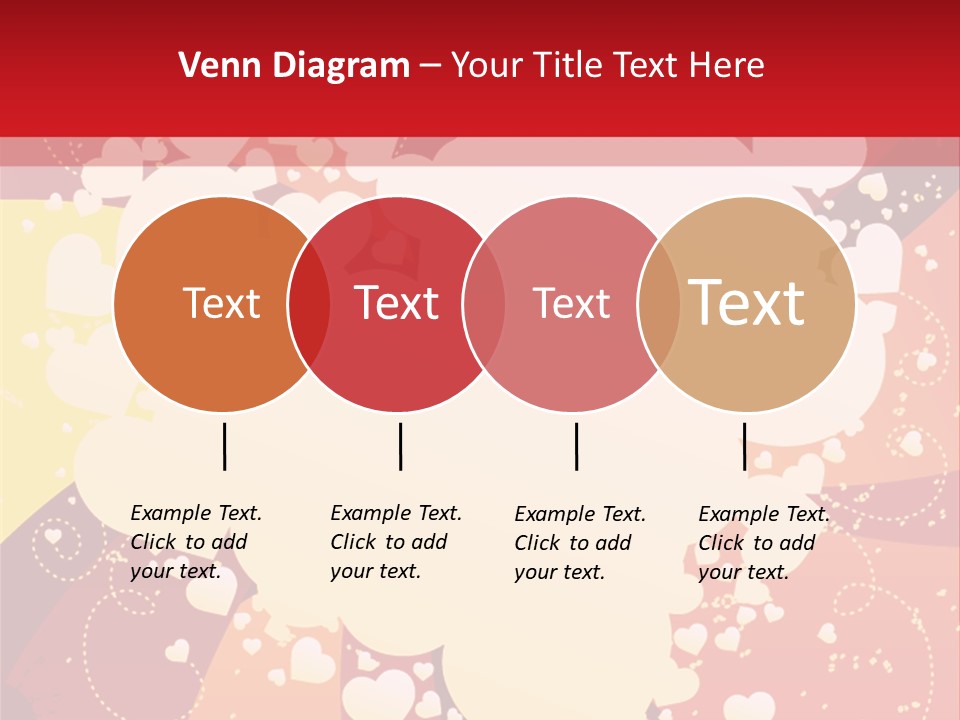 Venn Diagram – Your Title Text Here

Text

Text

Text

Text

Example Text. Click to add your text.

Example Text. Click to add your text.

Example Text. Click to add your text.

Example Text. Click to add your text.